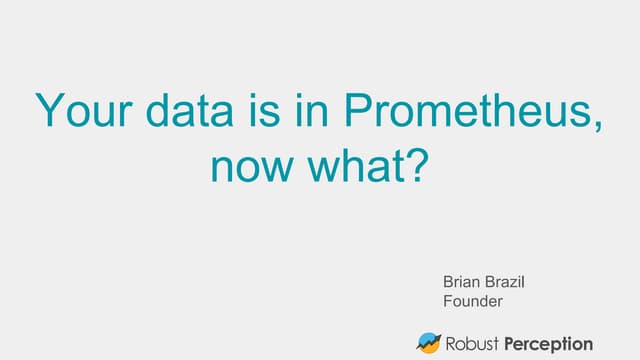 Your data is in Prometheus, now what?

Brian Brazil
Founder

Robust Perception